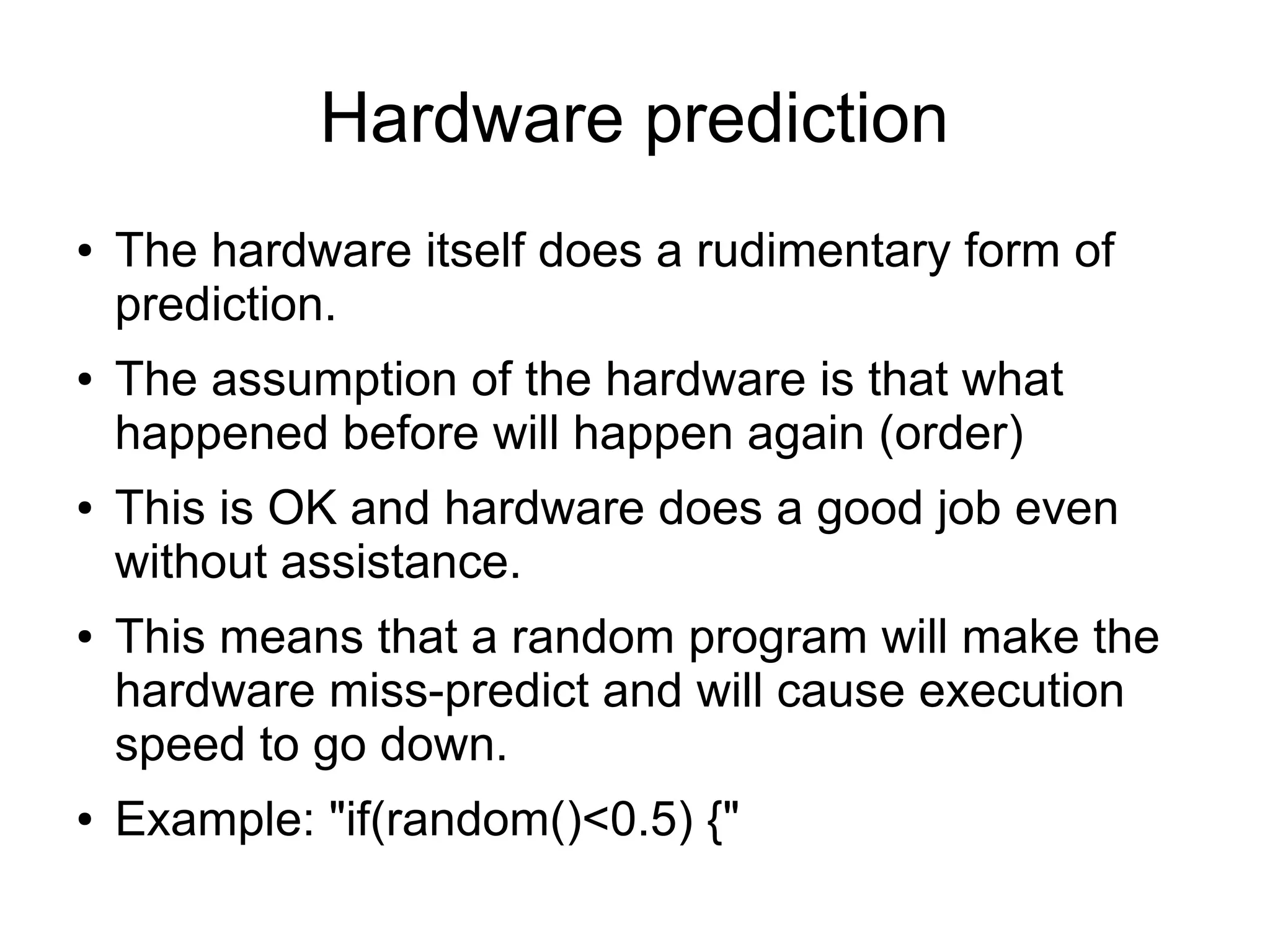 Hardware prediction

• The hardware itself does a rudimentary form of prediction.

• The assumption of the hardware is that what happened before will happen again (order)

• This is OK and hardware does a good job even without assistance.

• This means that a random program will make the hardware miss-predict and will cause execution speed to go down.

• Example: "if(random()<0.5) {"